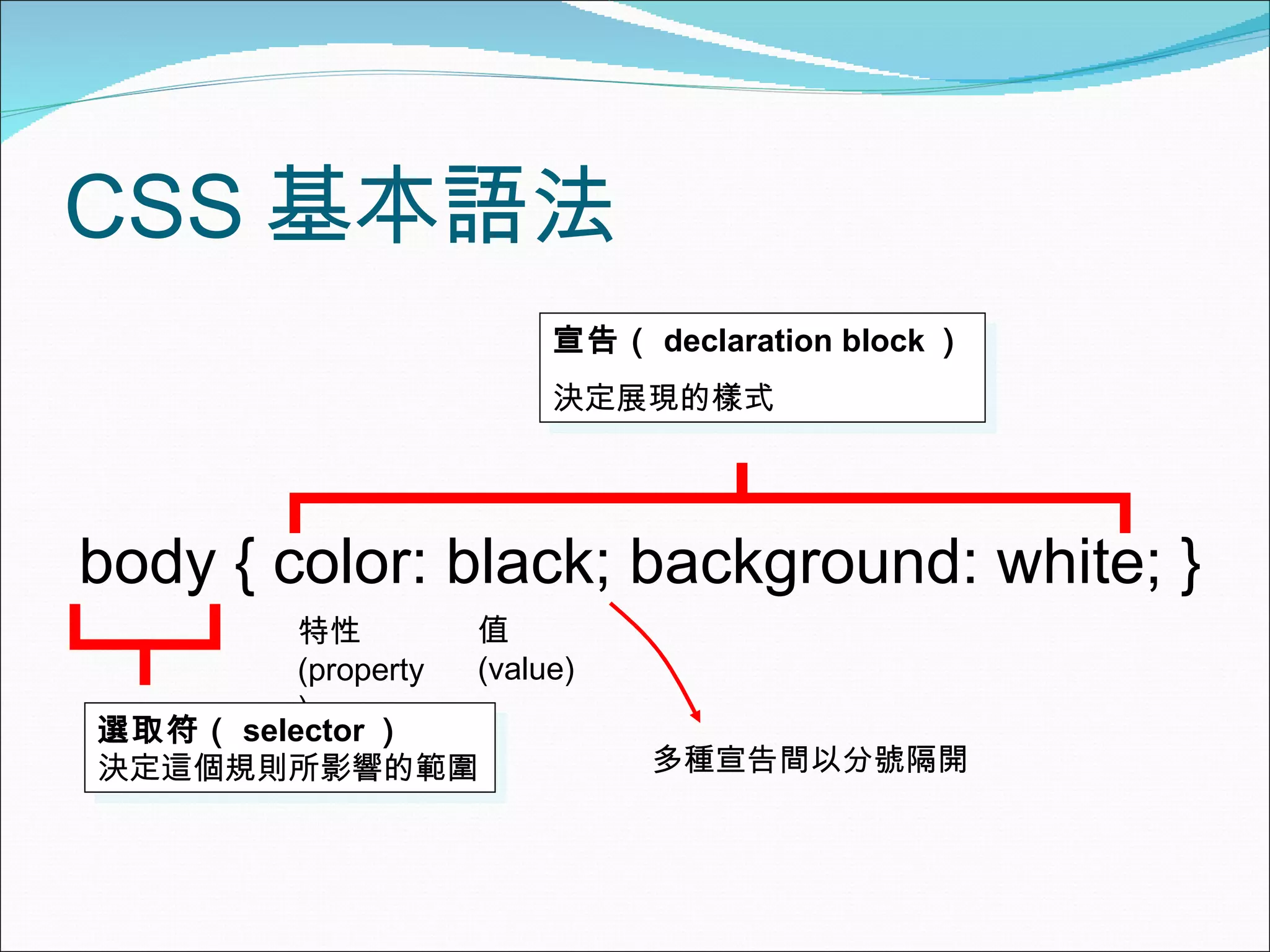 CSS 基本語法

宣告（ declaration block ）
決定展現的樣式

body { color: black; background: white; }

特性
(property
)

值
(value)

選取符（ selector ）
決定這個規則所影響的範圍

多種宣告間以分號隔開